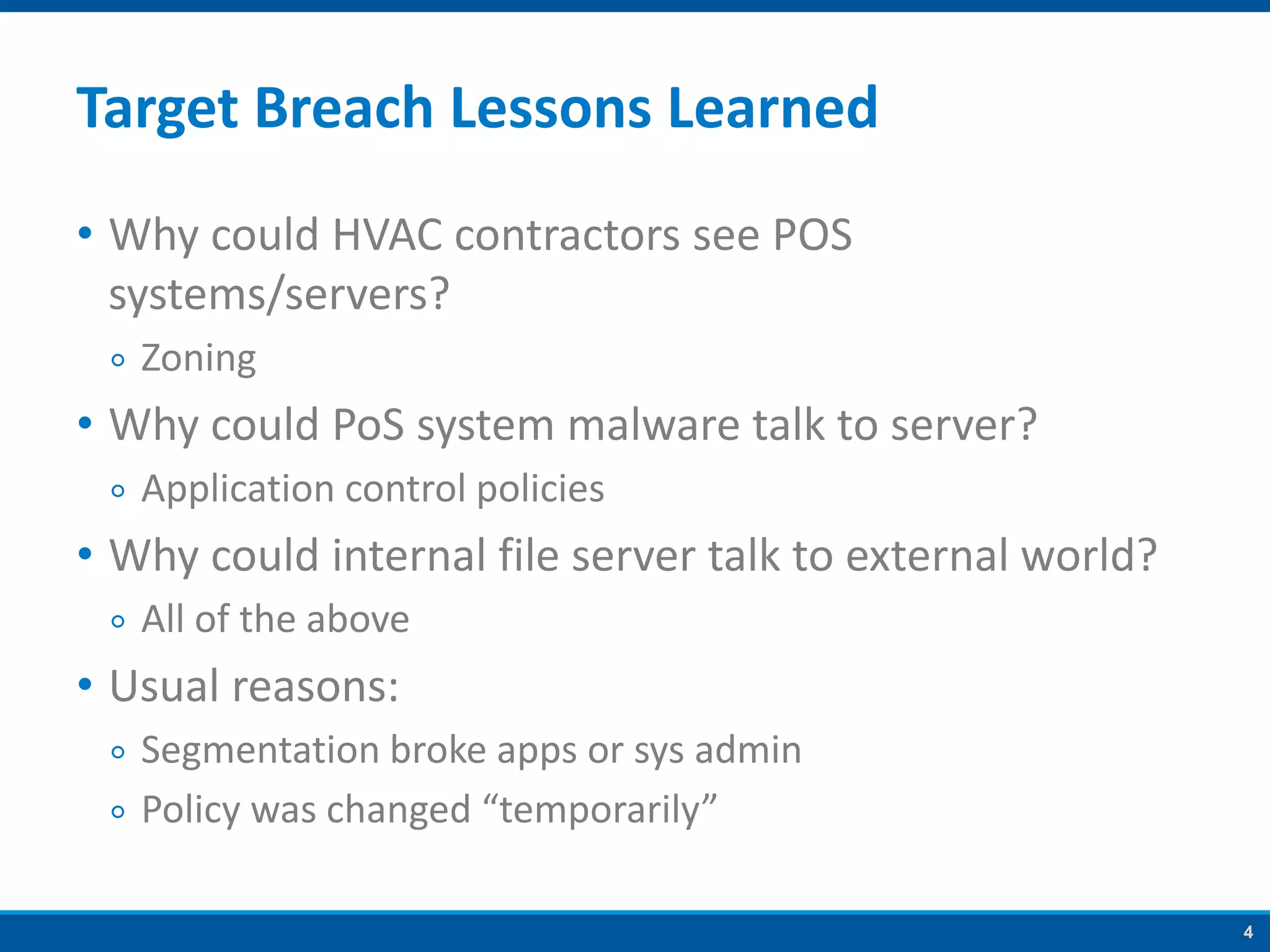 Target Breach Lessons Learned

• Why could HVAC contractors see POS systems/servers?
 ◦ Zoning
• Why could PoS system malware talk to server?
 ◦ Application control policies
• Why could internal file server talk to external world?
 ◦ All of the above
• Usual reasons:
 ◦ Segmentation broke apps or sys admin
 ◦ Policy was changed “temporarily”

4